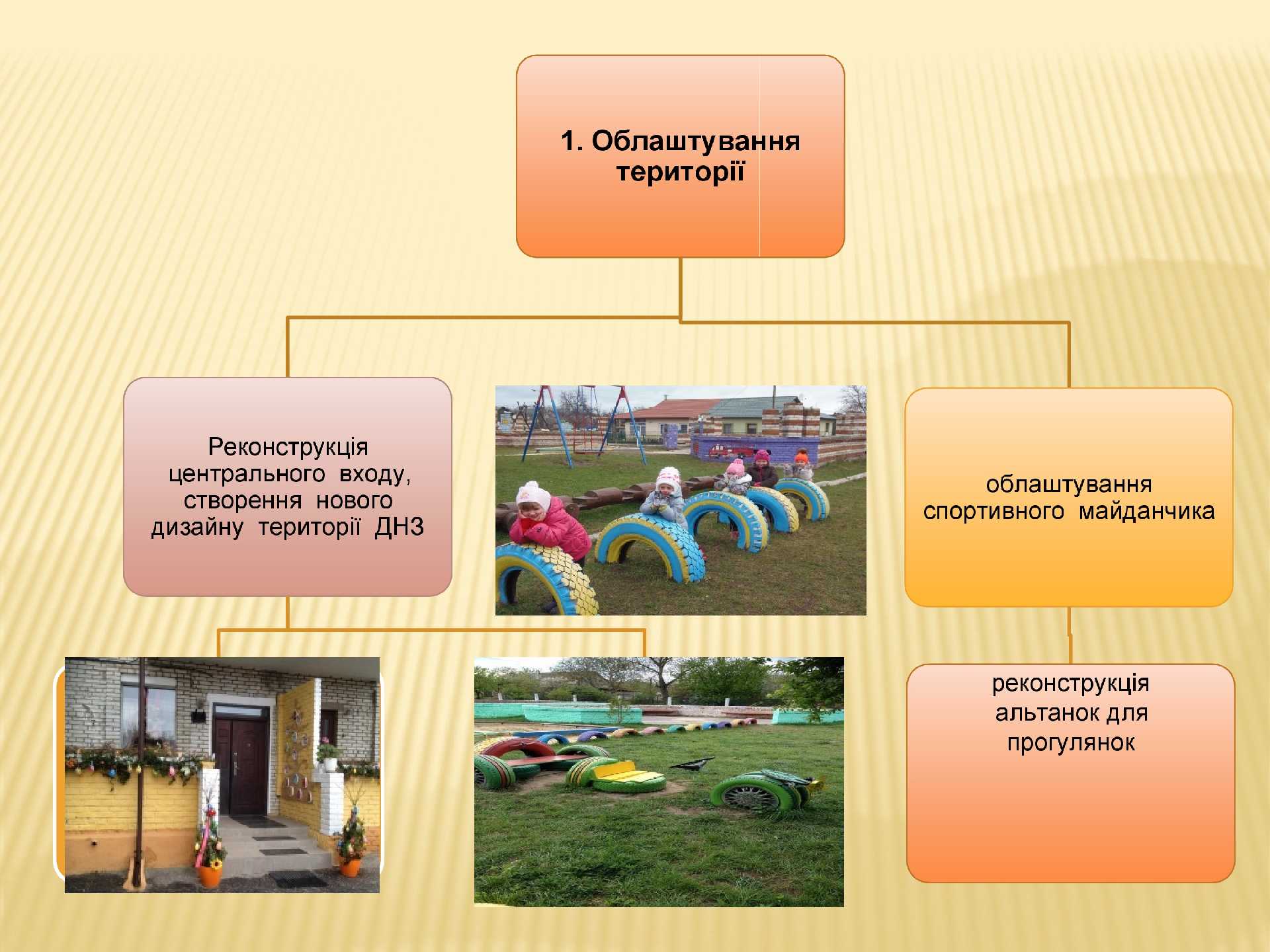 1. Облаштування території

Реконструкція центрального входу, створення нового дизайну території ДНЗ

облаштування спортивного майданчика

реконструкція альтанок для прогулянок